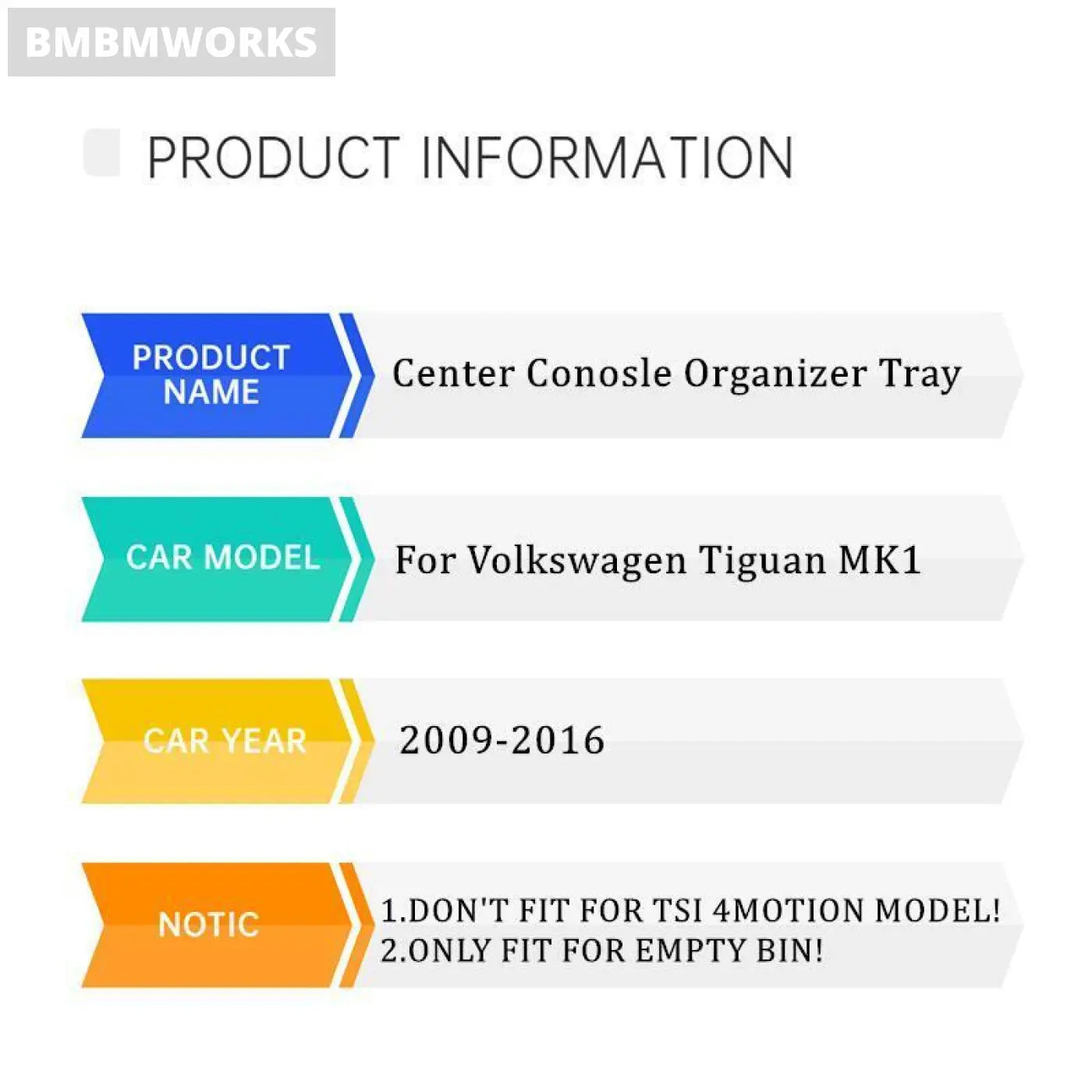 BMBMWORKS

PRODUCT INFORMATION

PRODUCT NAME

Center Conosle Organizer Tray

CAR MODEL

For Volkswagen Tiguan MK1

CAR YEAR

2009-2016

NOTIC

1.DON'T FIT FOR TSI 4MOTION MODEL!
2.ONLY FIT FOR EMPTY BIN!